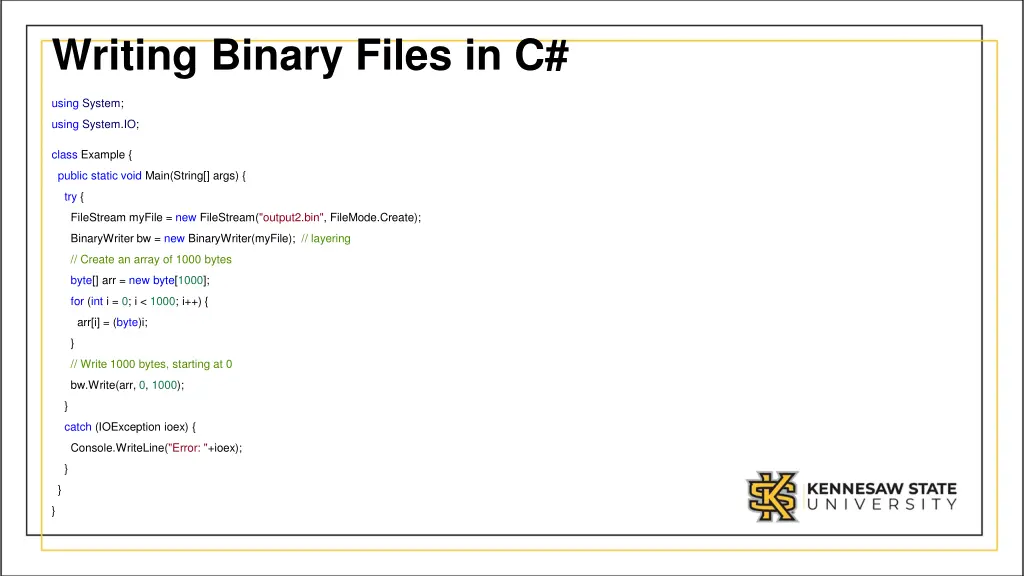 Writing Binary Files in C#

using System;
using System.IO;

class Example {
public static void Main(String[] args) {
try {
FileStream myFile = new FileStream("output2.bin", FileMode.Create);
BinaryWriter bw = new BinaryWriter(myFile); // layering
// Create an array of 1000 bytes
byte[] arr = new byte[1000];
for (int i = 0; i < 1000; i++) {
arr[i] = (byte)i;
}
// Write 1000 bytes, starting at 0
bw.Write(arr, 0, 1000);
}
catch (IOException ioex) {
Console.WriteLine("Error: "+ioex);
}
}
}

KENNESAW STATE
UNIVERSITY